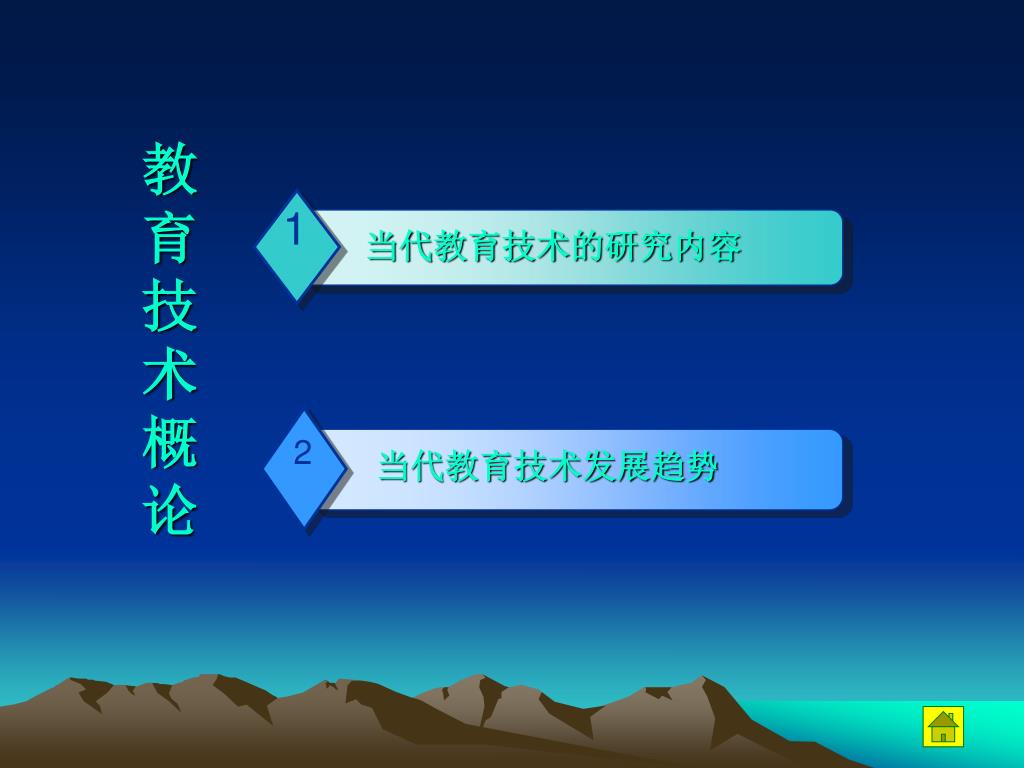 教育技术概论

1 当代教育技术的研究内容

2 当代教育技术发展趋势